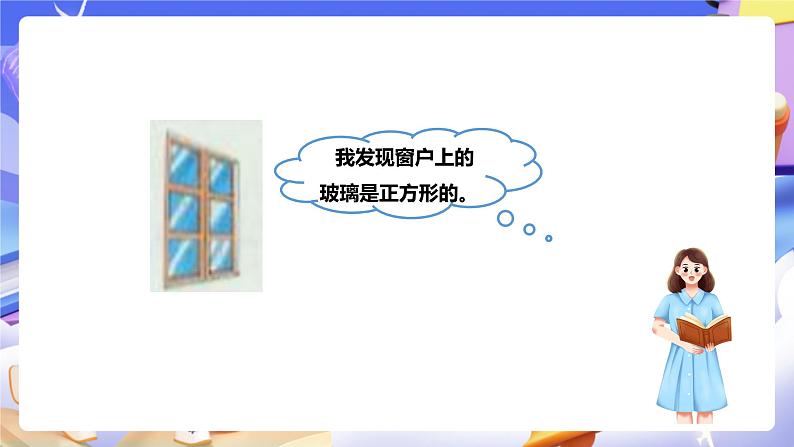 我发现窗户上的玻璃是正方形的。